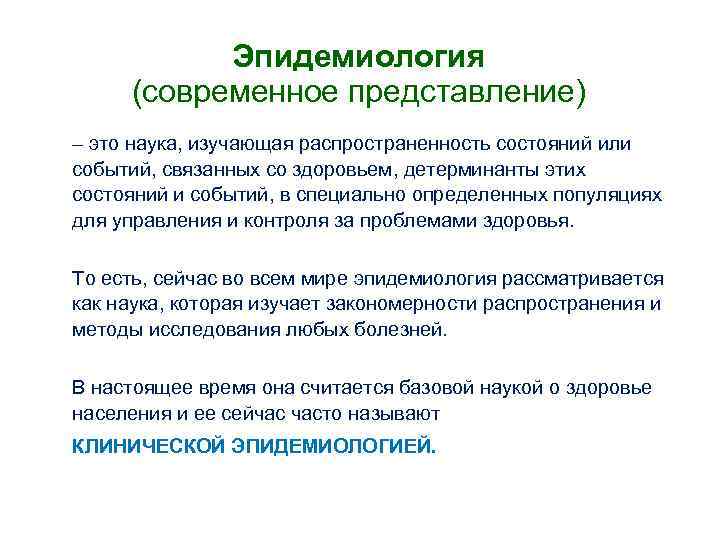 Эпидемиология
(современное представление)

– это наука, изучающая распространенность состояний или событий, связанных со здоровьем, детерминанты этих состояний и событий, в специально определенных популяциях для управления и контроля за проблемами здоровья.

То есть, сейчас во всем мире эпидемиология рассматривается как наука, которая изучает закономерности распространения и методы исследования любых болезней.

В настоящее время она считается базовой наукой о здоровье населения и ее сейчас часто называют

КЛИНИЧЕСКОЙ ЭПИДЕМИОЛОГИЕЙ.